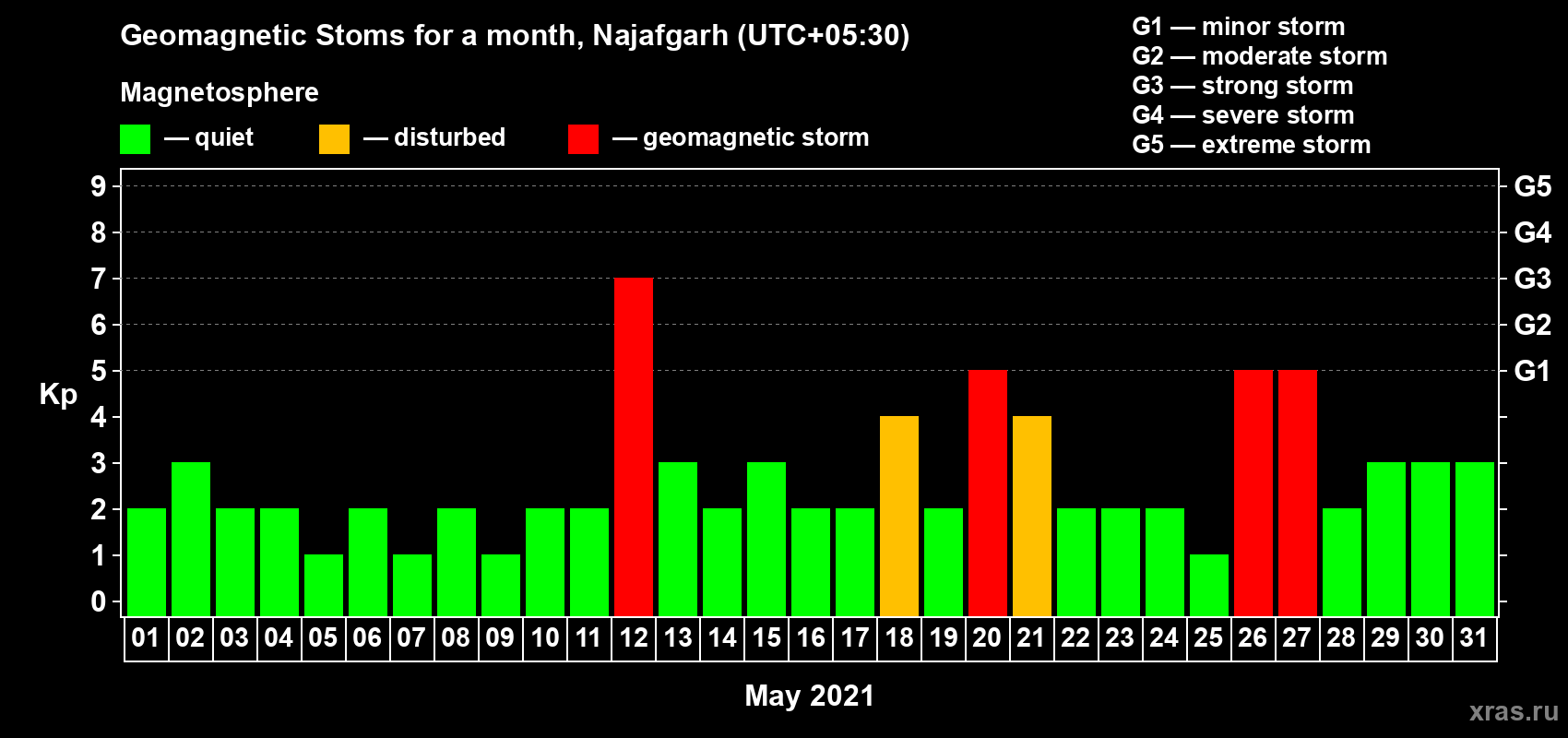 Geomagnetic Stoms for a month, Najafgarh (UTC+05:30)

Magnetosphere

— quiet — disturbed — geomagnetic storm

G1 — minor storm
G2 — moderate storm
G3 — strong storm
G4 — severe storm
G5 — extreme storm

Kp

9
8
7
6
5
4
3
2
1
0

G5
G4
G3
G2
G1

01 02 03 04 05 06 07 08 09 10 11 12 13 14 15 16 17 18 19 20 21 22 23 24 25 26 27 28 29 30 31

May 2021

xras.ru